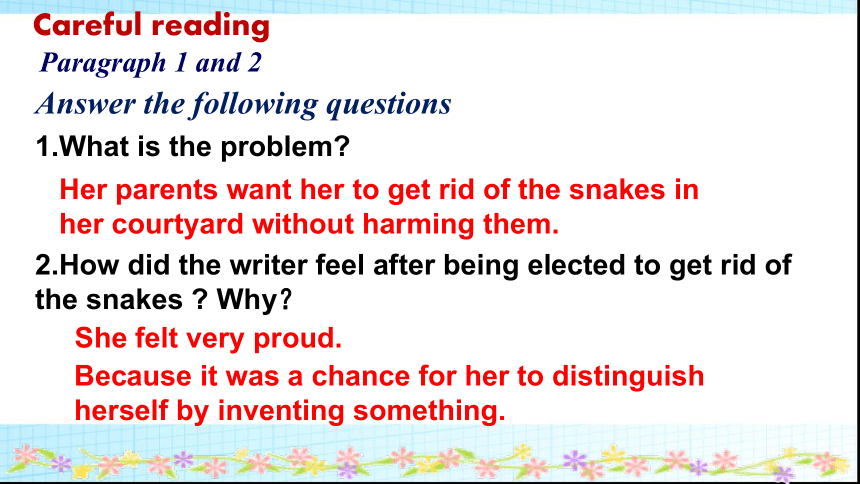 Careful reading

Paragraph 1 and 2

Answer the following questions

1.What is the problem?

Her parents want her to get rid of the snakes in her courtyard without harming them.

2.How did the writer feel after being elected to get rid of the snakes ? Why?

She felt very proud.

Because it was a chance for her to distinguish herself by inventing something.